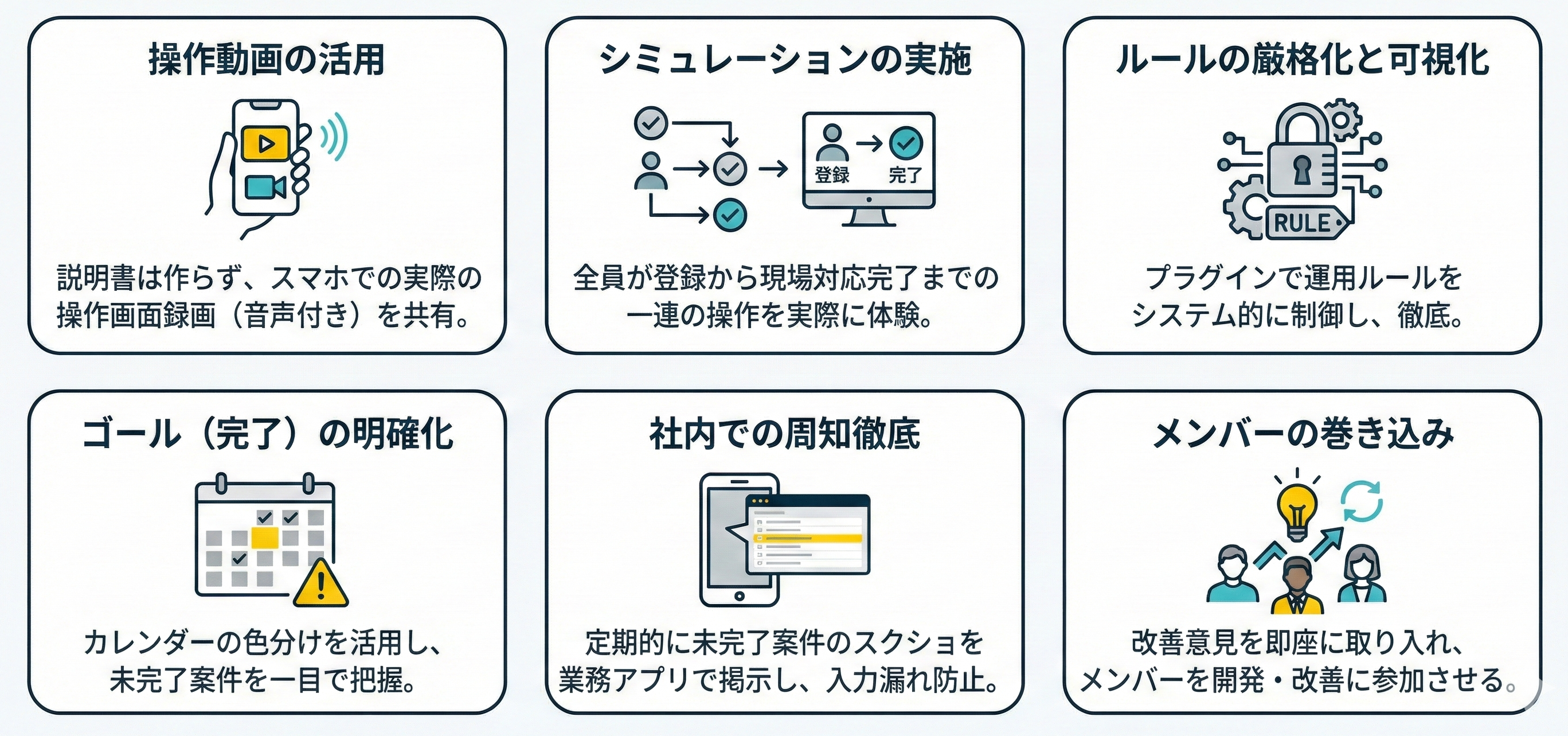 操作動画の活用

説明書は作らず、スマホでの実際の操作画面録画（音声付き）を共有。

シミュレーションの実施

登録

完了

全員が登録から現場対応完了までの一連の操作を実際に体験。

ルールの厳格化と可視化

RULE

プラグインで運用ルールをシステム的に制御し、徹底。

ゴール（完了）の明確化

カレンダーの色分けを活用し、未完了案件を一目で把握。

社内での周知徹底

定期的に未完了案件のスクショを業務アプリで掲示し、入力漏れ防止。

メンバーの巻き込み

改善意見を即座に取り入れ、メンバーを開発・改善に参加させる。